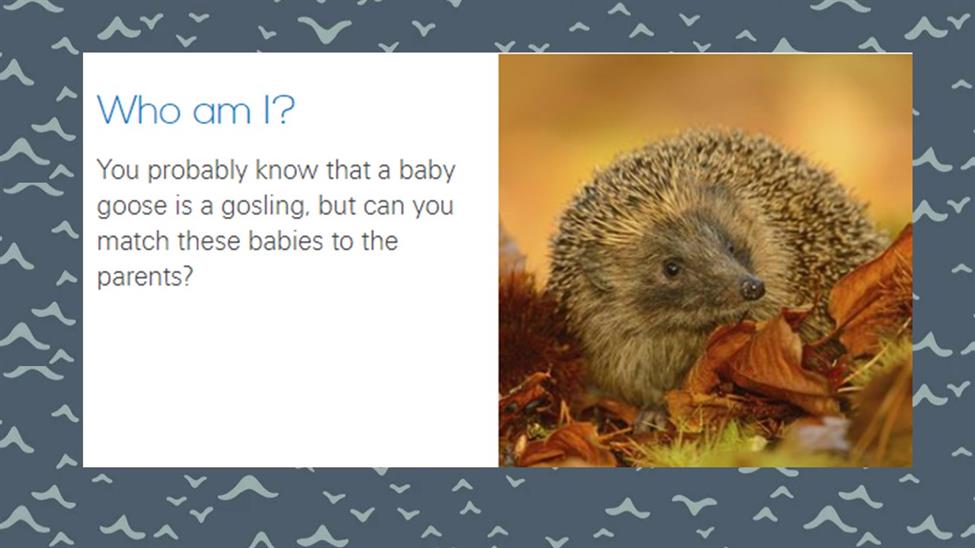 Who am I?

You probably know that a baby goose is a gosling, but can you match these babies to the parents?